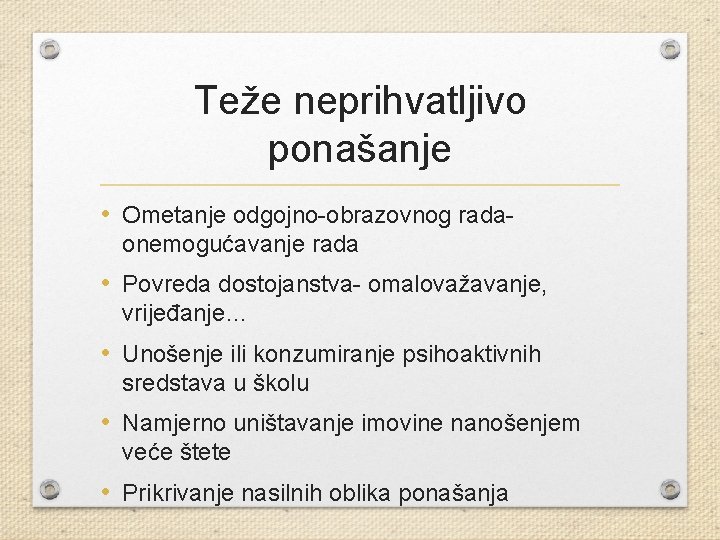 Teže neprihvatljivo ponašanje

• Ometanje odgojno-obrazovnog rada- onemogućavanje rada

• Povreda dostojanstva- omalovažavanje, vrijeđanje…

• Unošenje ili konzumiranje psihoaktivnih sredstava u školu

• Namjerno uništavanje imovine nanošenjem veće štete

• Prikrivanje nasilnih oblika ponašanja